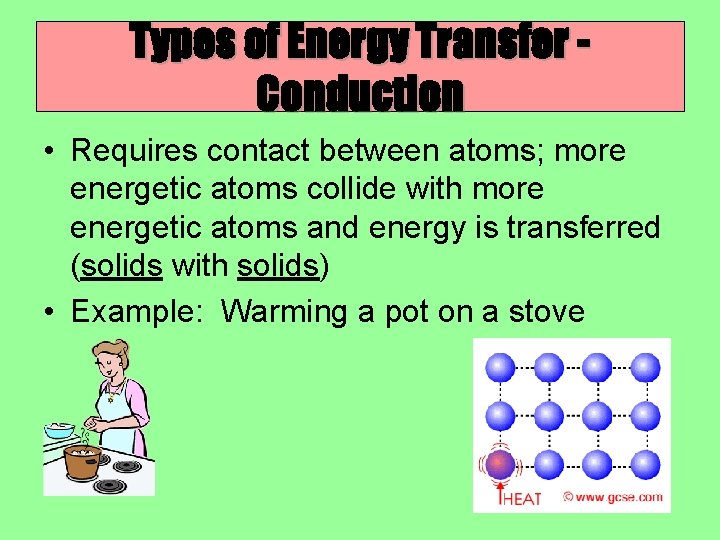 Types of Energy Transfer - Conduction

• Requires contact between atoms; more energetic atoms collide with more energetic atoms and energy is transferred (solids with solids)

• Example: Warming a pot on a stove

HEAT

© www.gcse.com